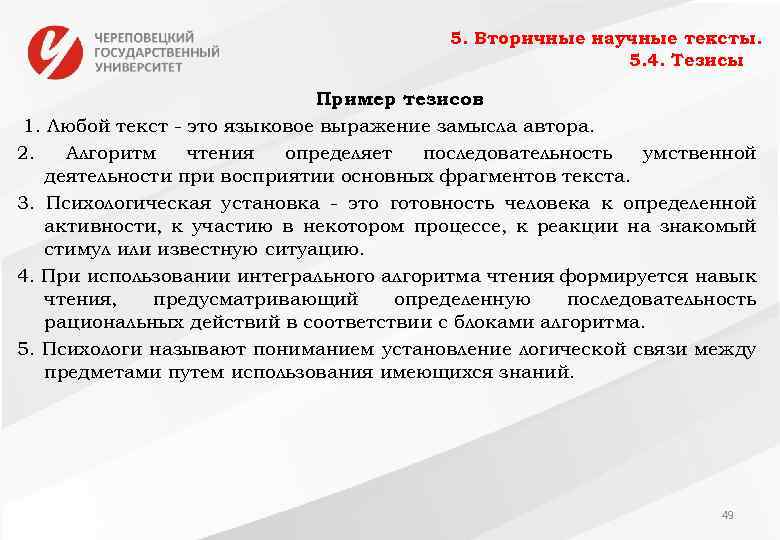 ЧЕРЕПОВЕЦКИЙ ГОСУДАРСТВЕННЫЙ УНИВЕРСИТЕТ

5. Вторичные научные тексты.
5.4. Тезисы

Пример тезисов

1. Любой текст - это языковое выражение замысла автора.

2. Алгоритм чтения определяет последовательность умственной деятельности при восприятии основных фрагментов текста.

3. Психологическая установка - это готовность человека к определенной активности, к участию в некотором процессе, к реакции на знакомый стимул или известную ситуацию.

4. При использовании интегрального алгоритма чтения формируется навык чтения, предусматривающий определенную последовательность рациональных действий в соответствии с блоками алгоритма.

5. Психологи называют пониманием установление логической связи между предметами путем использования имеющихся знаний.

49